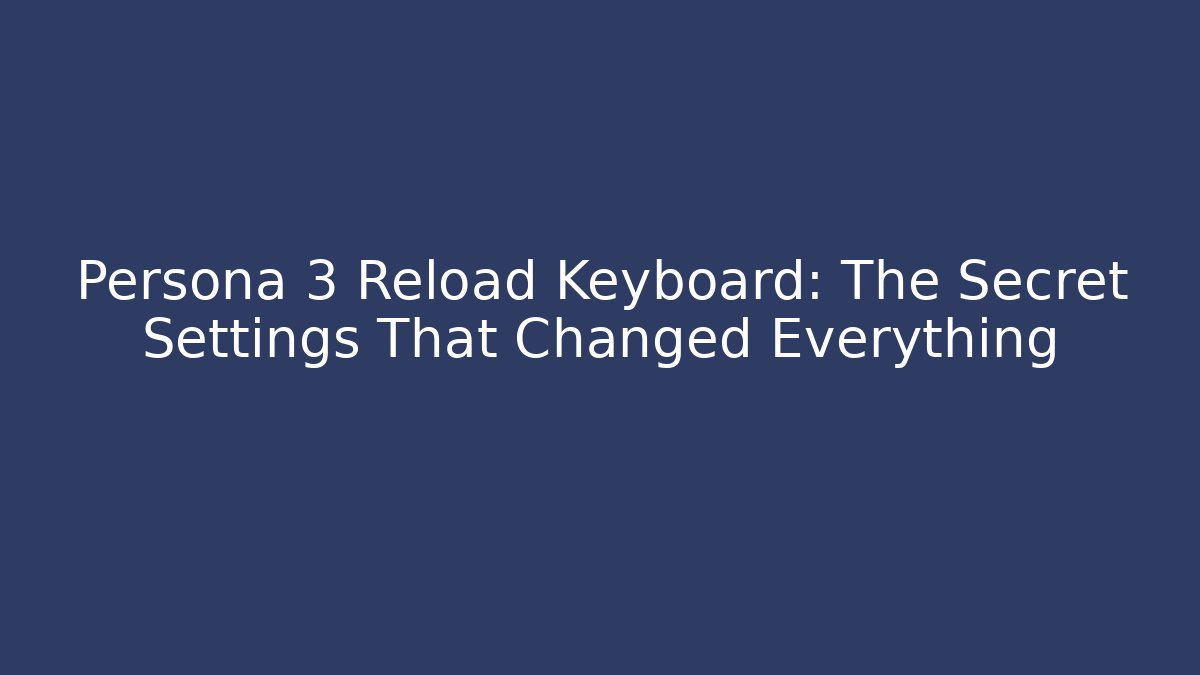 Persona 3 Reload Keyboard: The Secret Settings That Changed Everything